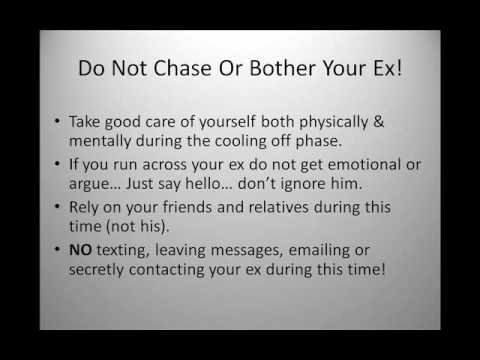 Do Not Chase Or Bother Your Ex!

• Take good care of yourself both physically & mentally during the cooling off phase.

• If you run across your ex do not get emotional or argue… Just say hello… don't ignore him.

• Rely on your friends and relatives during this time (not his).

• NO texting, leaving messages, emailing or secretly contacting your ex during this time!